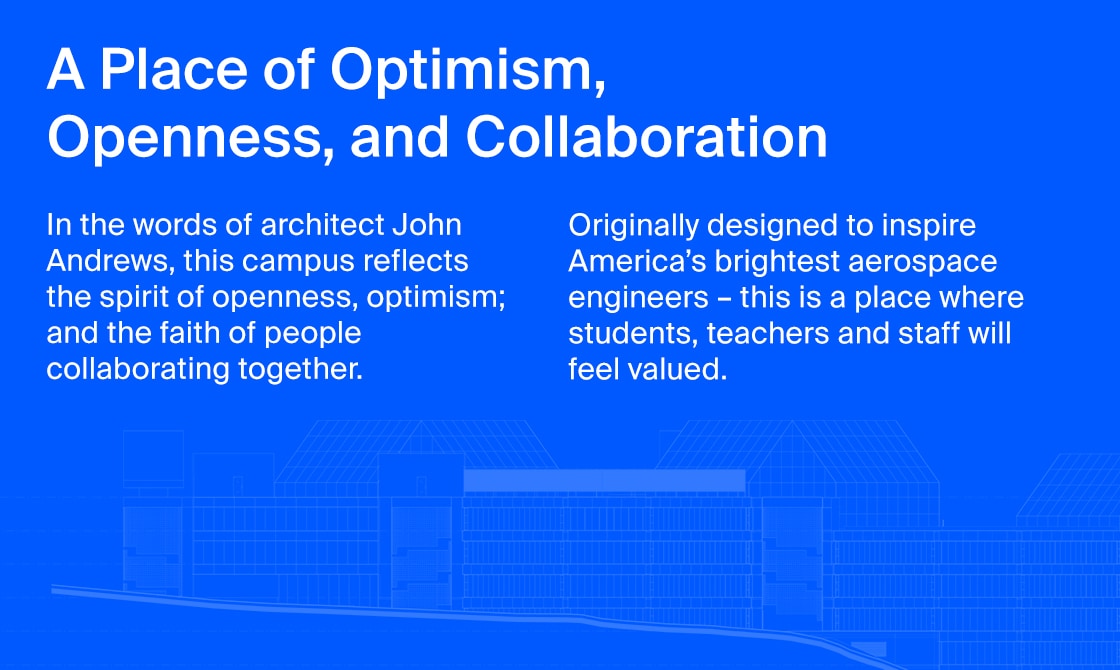 A Place of Optimism, Openness, and Collaboration

In the words of architect John Andrews, this campus reflects the spirit of openness, optimism; and the faith of people collaborating together.

Originally designed to inspire America's brightest aerospace engineers – this is a place where students, teachers and staff will feel valued.